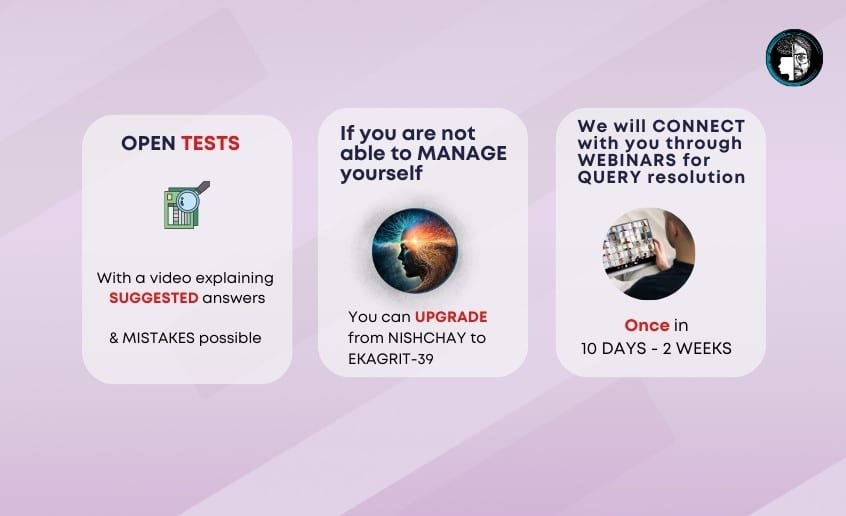 OPEN TESTS

With a video explaining SUGGESTED answers

& MISTAKES possible

If you are not able to MANAGE yourself

You can UPGRADE from NISHCHAY to EKAGRIT-39

We will CONNECT with you through WEBINARS for QUERY resolution

Once in 10 DAYS - 2 WEEKS